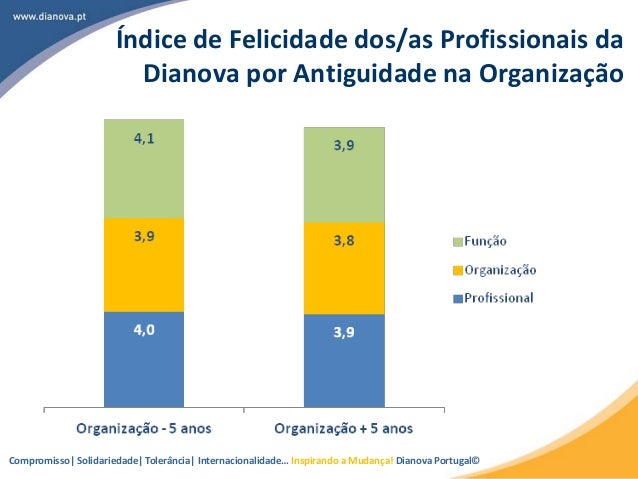 www.dianova.pt

Índice de Felicidade dos/as Profissionais da Dianova por Antiguidade na Organização

4,1
3,9
4,0

3,9
3,8
3,9

Função
Organização
Profissional

Organização - 5 anos
Organização + 5 anos

Compromisso| Solidariedade| Tolerância| Internacionalidade... Inspirando a Mudança! Dianova Portugal©